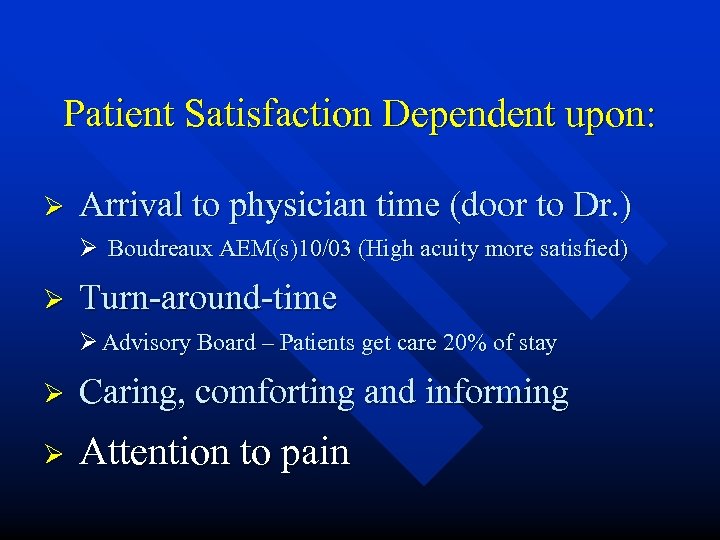 Patient Satisfaction Dependent upon:

➢ Arrival to physician time (door to Dr.)

➢ Boudreaux AEM(s)10/03 (High acuity more satisfied)

➢ Turn-around-time

➢ Advisory Board – Patients get care 20% of stay

➢ Caring, comforting and informing

➢ Attention to pain